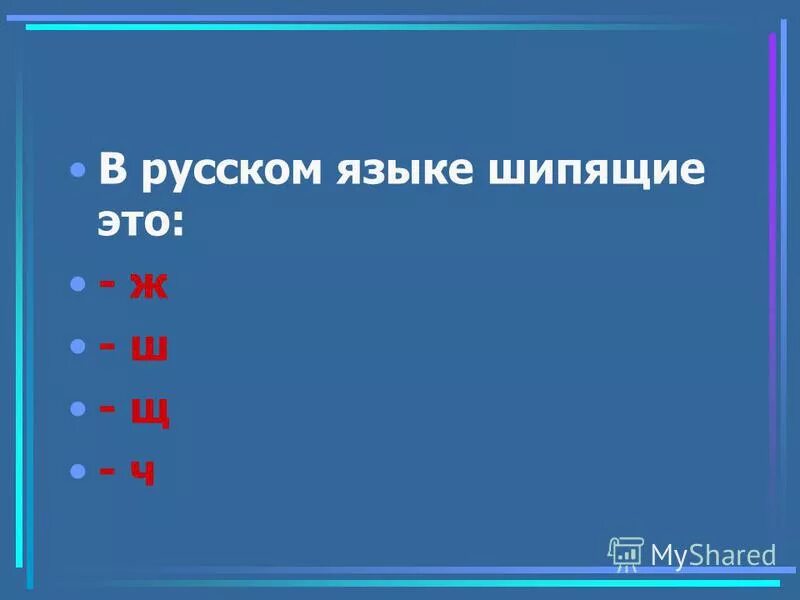 • В русском языке шипящие это:
• - ж
• - ш
• - щ
• - ч

MyShared